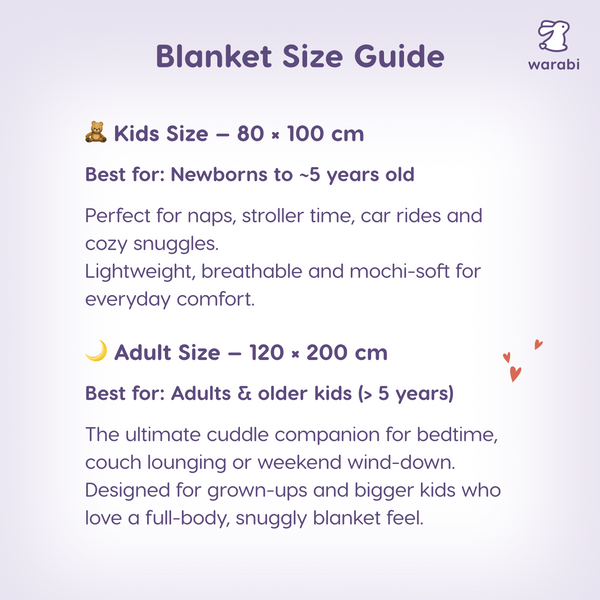 Blanket Size Guide

warabi

🧸 Kids Size – 80 × 100 cm

Best for: Newborns to ~5 years old

Perfect for naps, stroller time, car rides and cozy snuggles.
Lightweight, breathable and mochi-soft for everyday comfort.

🌙 Adult Size – 120 × 200 cm

Best for: Adults & older kids (> 5 years)

The ultimate cuddle companion for bedtime, couch lounging or weekend wind-down.
Designed for grown-ups and bigger kids who love a full-body, snuggly blanket feel.